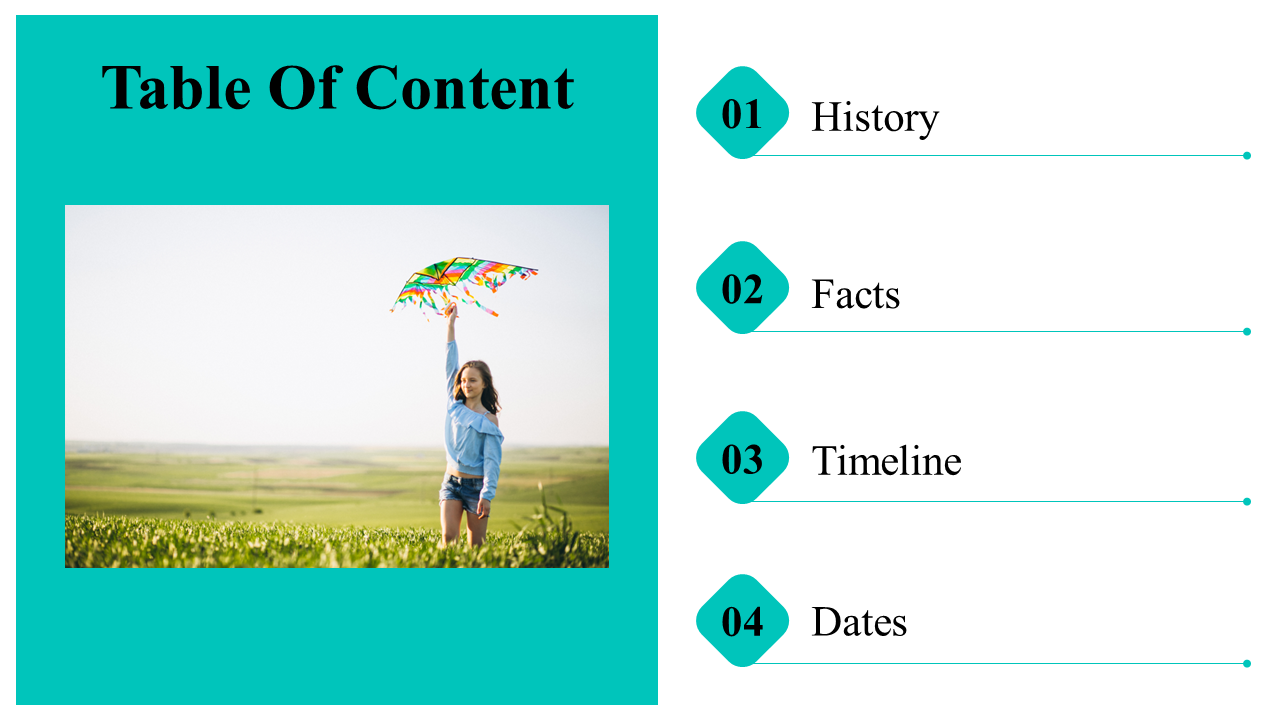 Table Of Content

01 History

02 Facts

03 Timeline

04 Dates